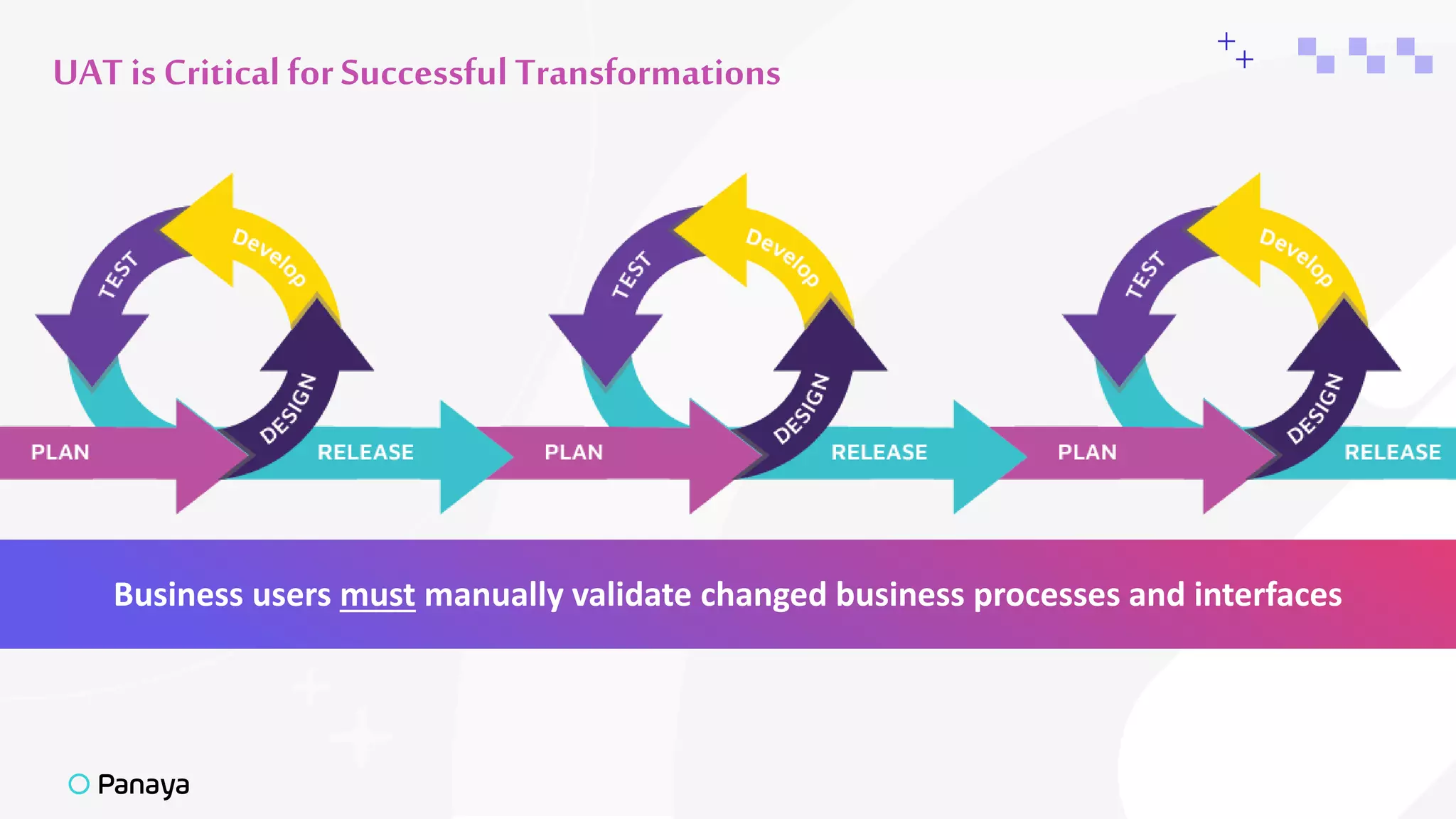 UAT is Critical for Successful Transformations

TEST
Develop
DESIGN
PLAN
RELEASE

TEST
Develop
DESIGN
PLAN
RELEASE

TEST
Develop
DESIGN
PLAN
RELEASE

Business users must manually validate changed business processes and interfaces

Panaya